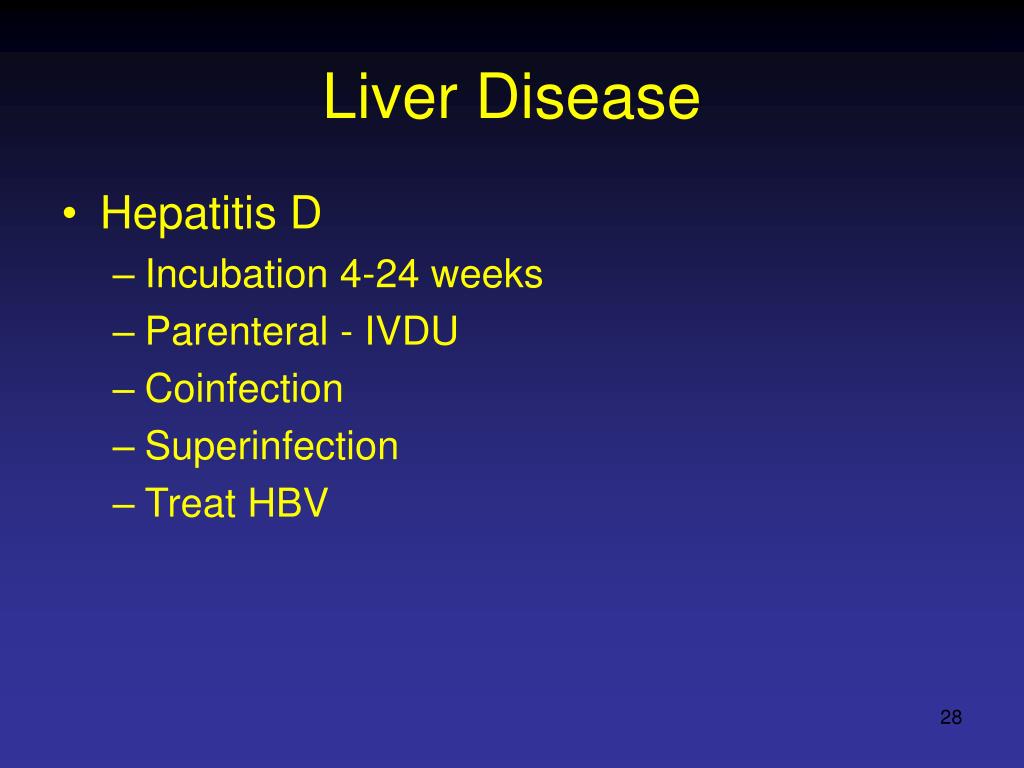 Liver Disease

• Hepatitis D
– Incubation 4-24 weeks
– Parenteral - IVDU
– Coinfection
– Superinfection
– Treat HBV

28